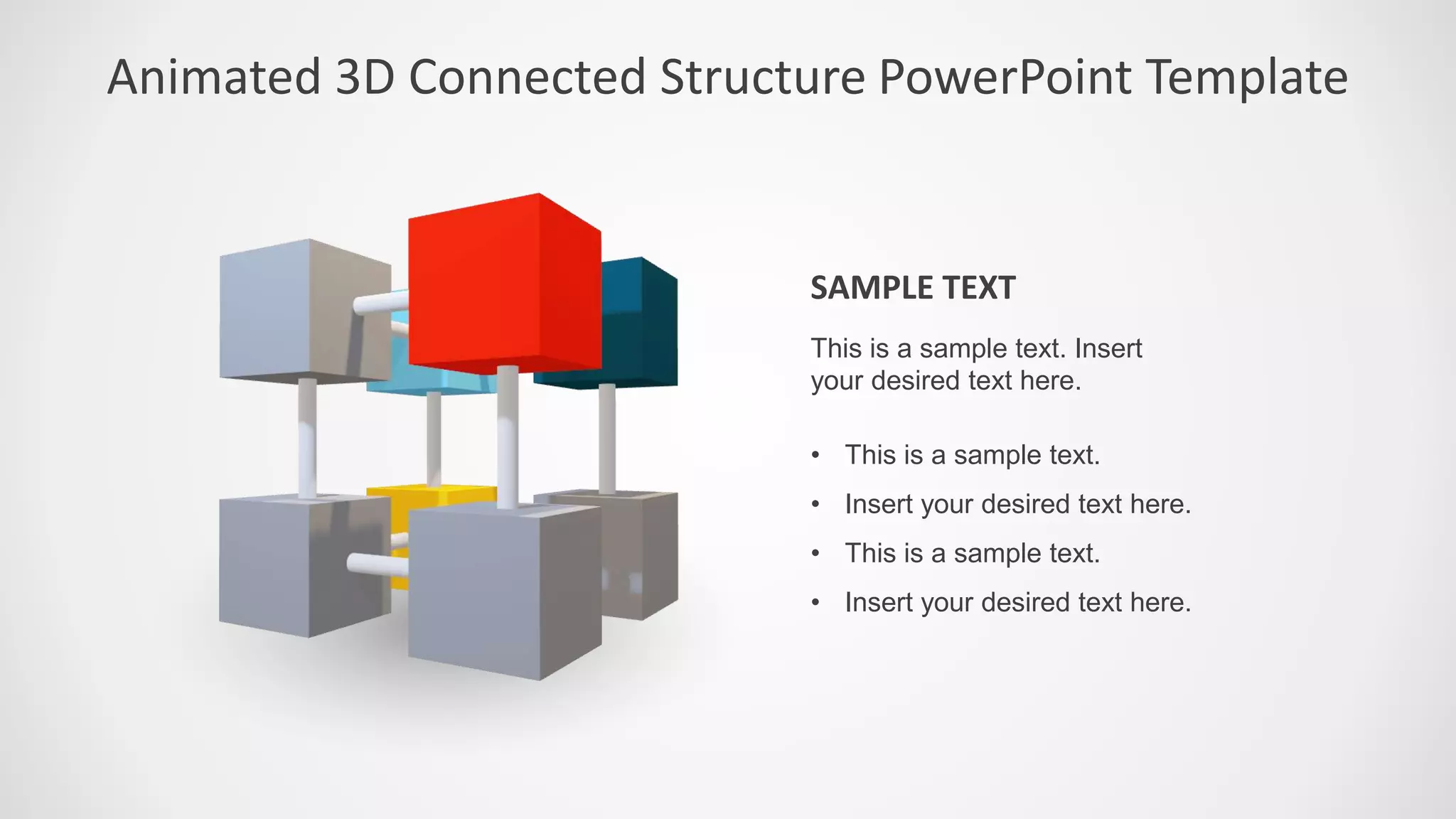 Animated 3D Connected Structure PowerPoint Template

SAMPLE TEXT

This is a sample text. Insert your desired text here.

• This is a sample text.
• Insert your desired text here.
• This is a sample text.
• Insert your desired text here.